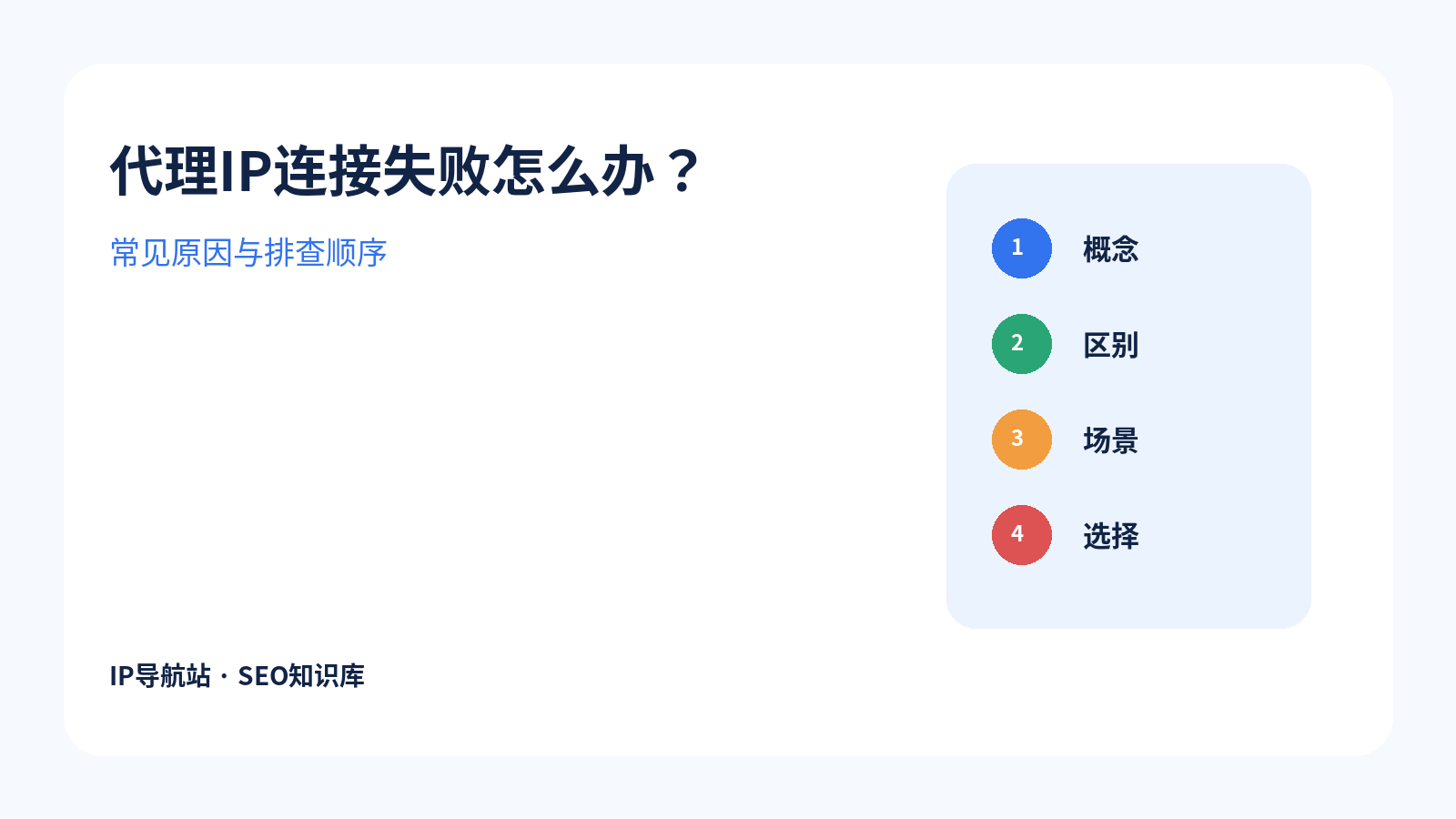 代理IP连接失败怎么办？

常见原因与排查顺序

1 概念

2 区别

3 场景

4 选择

IP导航站 · SEO知识库